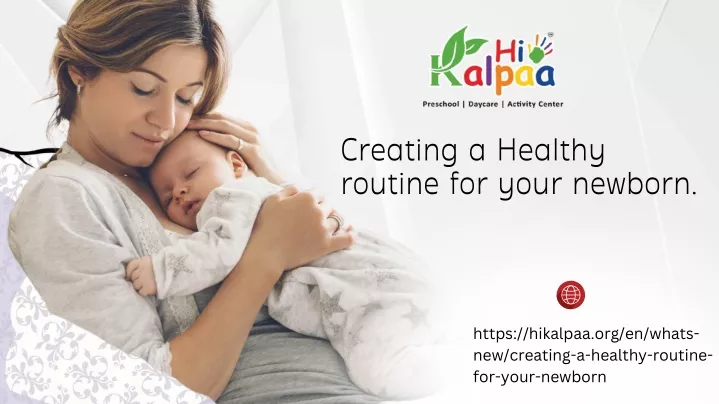 Hi Kalpaa

Preschool | Daycare | Activity Center

Creating a Healthy routine for your newborn.

https://hikalpaa.org/en/whats-new/creating-a-healthy-routine-for-your-newborn